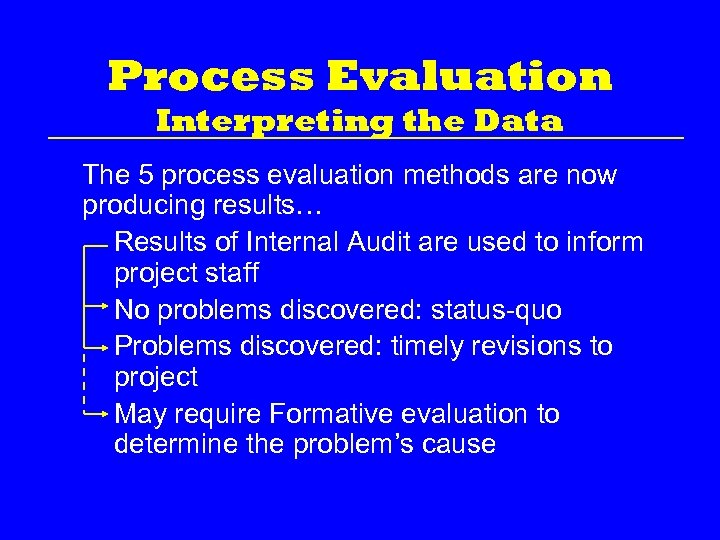 Process Evaluation
Interpreting the Data

The 5 process evaluation methods are now producing results…

Results of Internal Audit are used to inform project staff

No problems discovered: status-quo

Problems discovered: timely revisions to project

May require Formative evaluation to determine the problem's cause